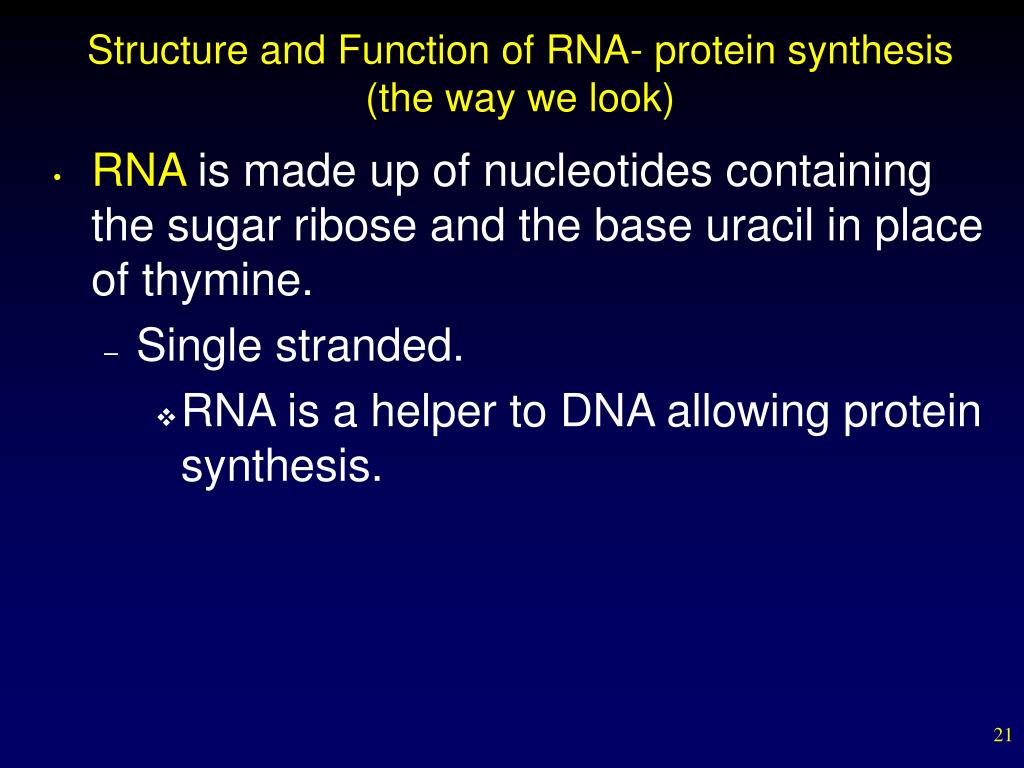 Structure and Function of RNA- protein synthesis (the way we look)

• RNA is made up of nucleotides containing the sugar ribose and the base uracil in place of thymine.

– Single stranded.

❖ RNA is a helper to DNA allowing protein synthesis.

21